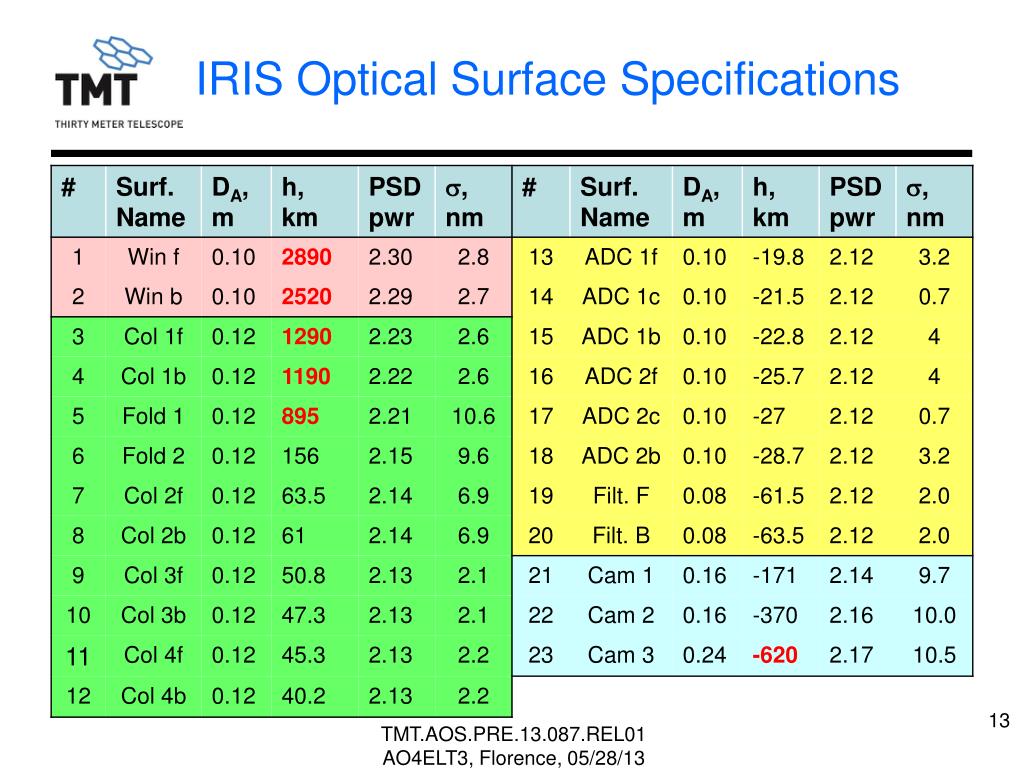 TMT
THIRTY METER TELESCOPE

IRIS Optical Surface Specifications

| # | Surf. Name | $D_A$, m | h, km | PSD pwr | $\sigma$, nm |
|---|---|---|---|---|---|
| 1 | Win f | 0.10 | 2890 | 2.30 | 2.8 |
| 2 | Win b | 0.10 | 2520 | 2.29 | 2.7 |
| 3 | Col 1f | 0.12 | 1290 | 2.23 | 2.6 |
| 4 | Col 1b | 0.12 | 1190 | 2.22 | 2.6 |
| 5 | Fold 1 | 0.12 | 895 | 2.21 | 10.6 |
| 6 | Fold 2 | 0.12 | 156 | 2.15 | 9.6 |
| 7 | Col 2f | 0.12 | 63.5 | 2.14 | 6.9 |
| 8 | Col 2b | 0.12 | 61 | 2.14 | 6.9 |
| 9 | Col 3f | 0.12 | 50.8 | 2.13 | 2.1 |
| 10 | Col 3b | 0.12 | 47.3 | 2.13 | 2.1 |
| 11 | Col 4f | 0.12 | 45.3 | 2.13 | 2.2 |
| 12 | Col 4b | 0.12 | 40.2 | 2.13 | 2.2 |

| # | Surf. Name | $D_A$, m | h, km | PSD pwr | $\sigma$, nm |
|---|---|---|---|---|---|
| 13 | ADC 1f | 0.10 | -19.8 | 2.12 | 3.2 |
| 14 | ADC 1c | 0.10 | -21.5 | 2.12 | 0.7 |
| 15 | ADC 1b | 0.10 | -22.8 | 2.12 | 4 |
| 16 | ADC 2f | 0.10 | -25.7 | 2.12 | 4 |
| 17 | ADC 2c | 0.10 | -27 | 2.12 | 0.7 |
| 18 | ADC 2b | 0.10 | -28.7 | 2.12 | 3.2 |
| 19 | Filt. F | 0.08 | -61.5 | 2.12 | 2.0 |
| 20 | Filt. B | 0.08 | -63.5 | 2.12 | 2.0 |
| 21 | Cam 1 | 0.16 | -171 | 2.14 | 9.7 |
| 22 | Cam 2 | 0.16 | -370 | 2.16 | 10.0 |
| 23 | Cam 3 | 0.24 | -620 | 2.17 | 10.5 |

TMT.AOS.PRE.13.087.REL01
AO4ELT3, Florence, 05/28/13

13